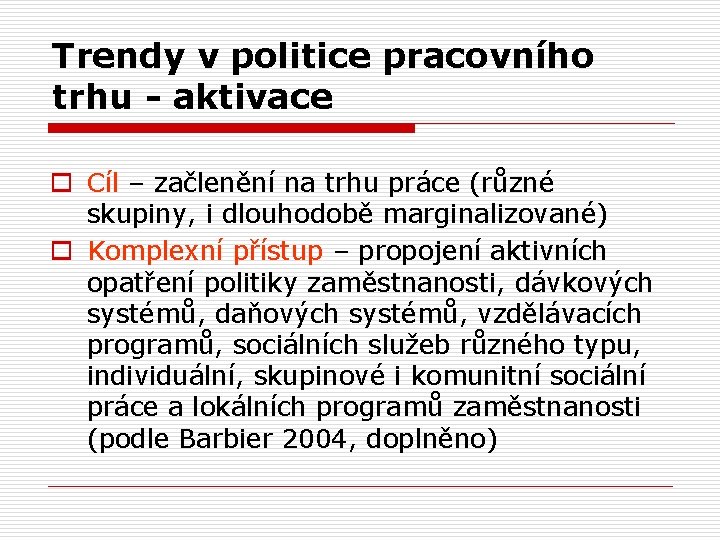 Trendy v politice pracovního trhu - aktivace

Cíl – začlenění na trhu práce (různé skupiny, i dlouhodobě marginalizované)

Komplexní přístup – propojení aktivních opatření politiky zaměstnanosti, dávkových systémů, daňových systémů, vzdělávacích programů, sociálních služeb různého typu, individuální, skupinové i komunitní sociální práce a lokálních programů zaměstnanosti (podle Barbier 2004, doplněno)